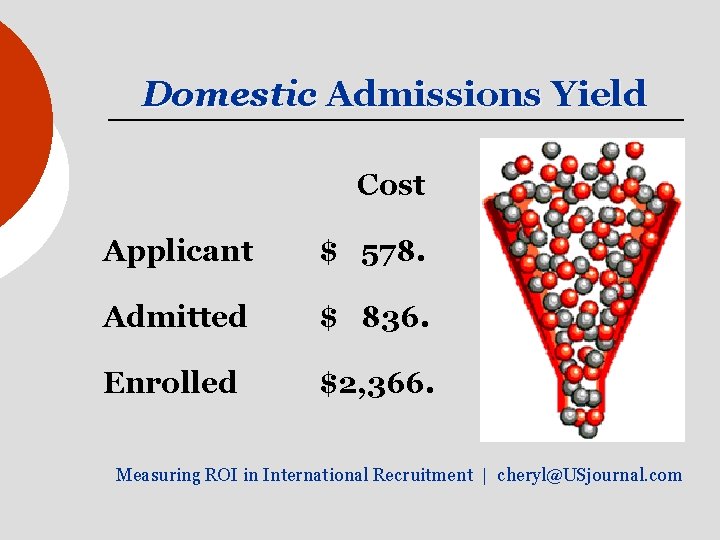 Domestic Admissions Yield

| | Cost |
|---|---|
| Applicant | \$ 578. |
| Admitted | \$ 836. |
| Enrolled | \$2,366. |

Measuring ROI in International Recruitment | cheryl@USjournal.com